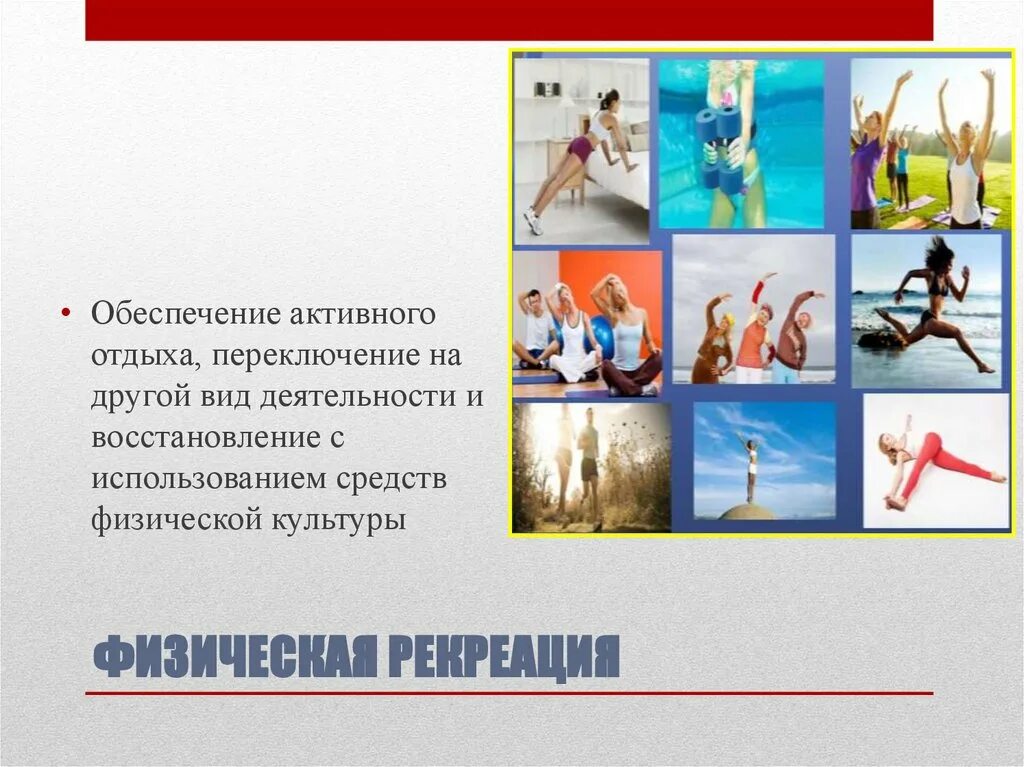 • Обеспечение активного отдыха, переключение на другой вид деятельности и восстановление с использованием средств физической культуры

ФИЗИЧЕСКАЯ РЕКРЕАЦИЯ